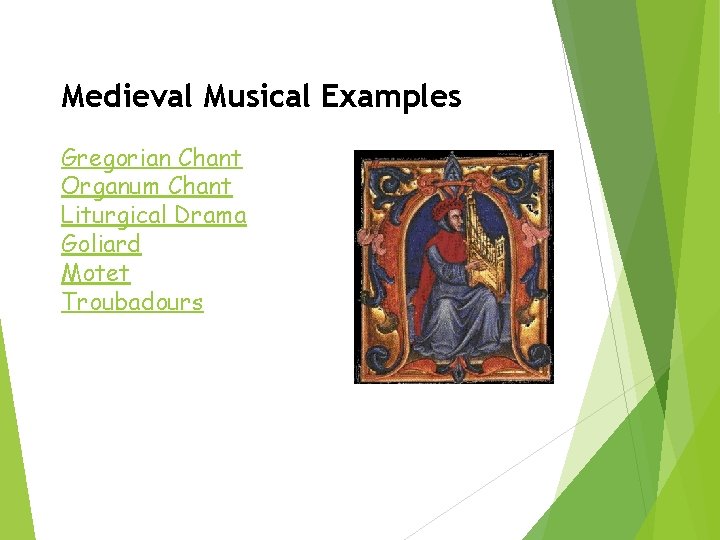 Medieval Musical Examples

Gregorian Chant
Organum Chant
Liturgical Drama
Goliard
Motet
Troubadours